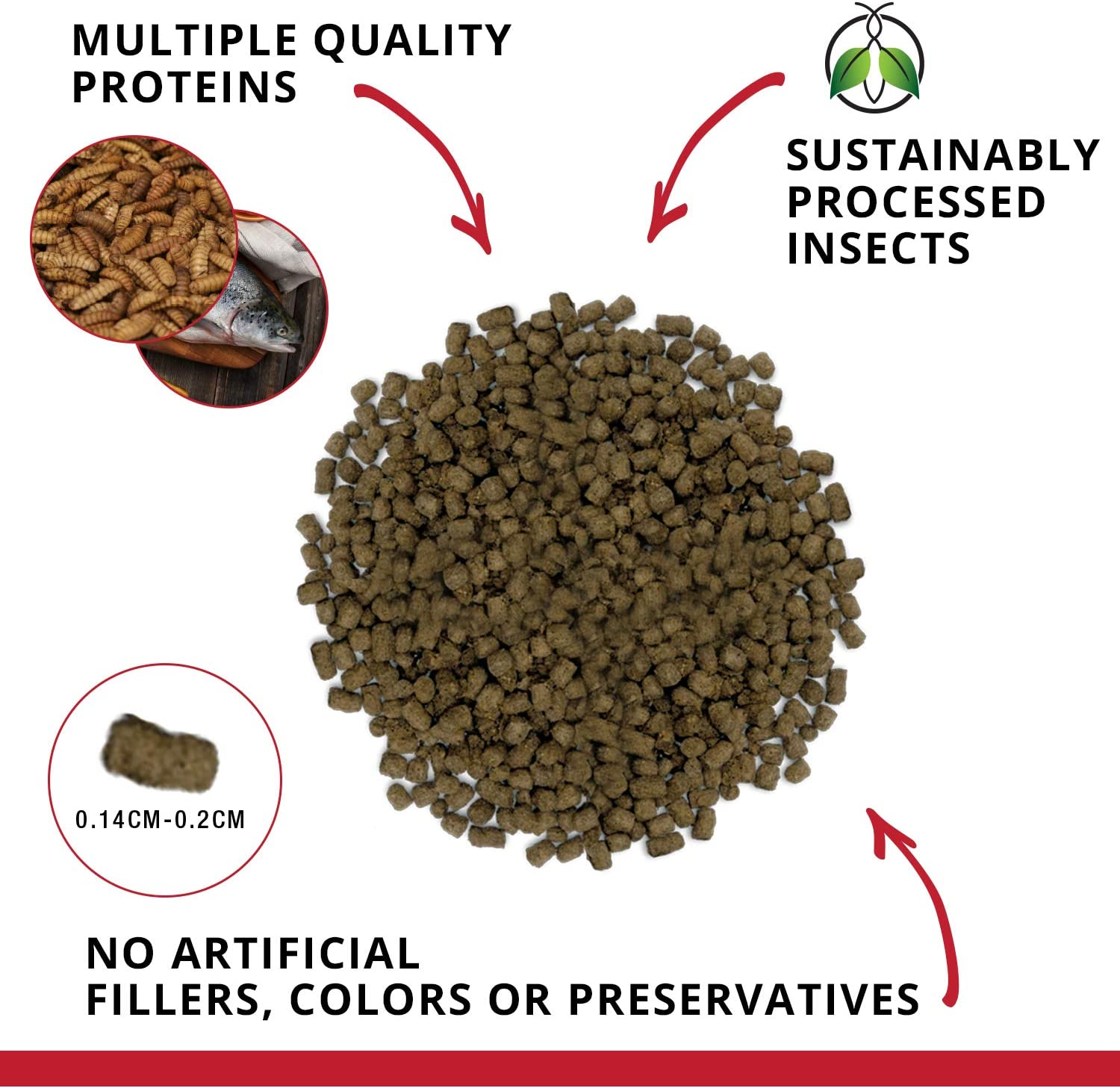 MULTIPLE QUALITY PROTEINS

SUSTAINABLY PROCESSED INSECTS

0.14CM-0.2CM

NO ARTIFICIAL FILLERS, COLORS OR PRESERVATIVES